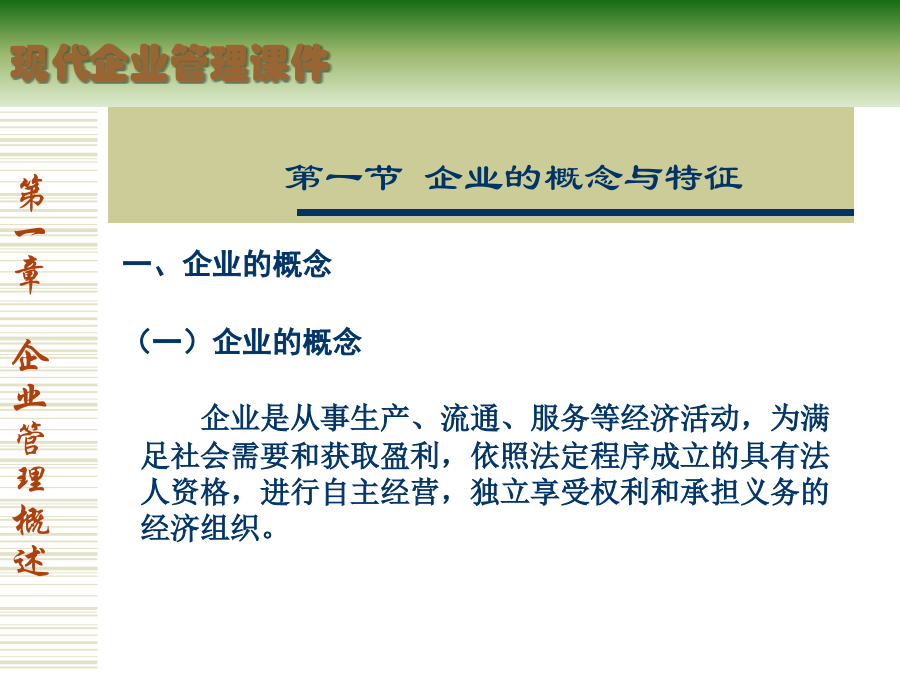 现代企业管理课件

第一章 企业管理概述

第一节 企业的概念与特征

一、企业的概念

（一）企业的概念

企业是从事生产、流通、服务等经济活动，为满足社会需要和获取盈利，依照法定程序成立的具有法人资格，进行自主经营，独立享受权利和承担义务的经济组织。